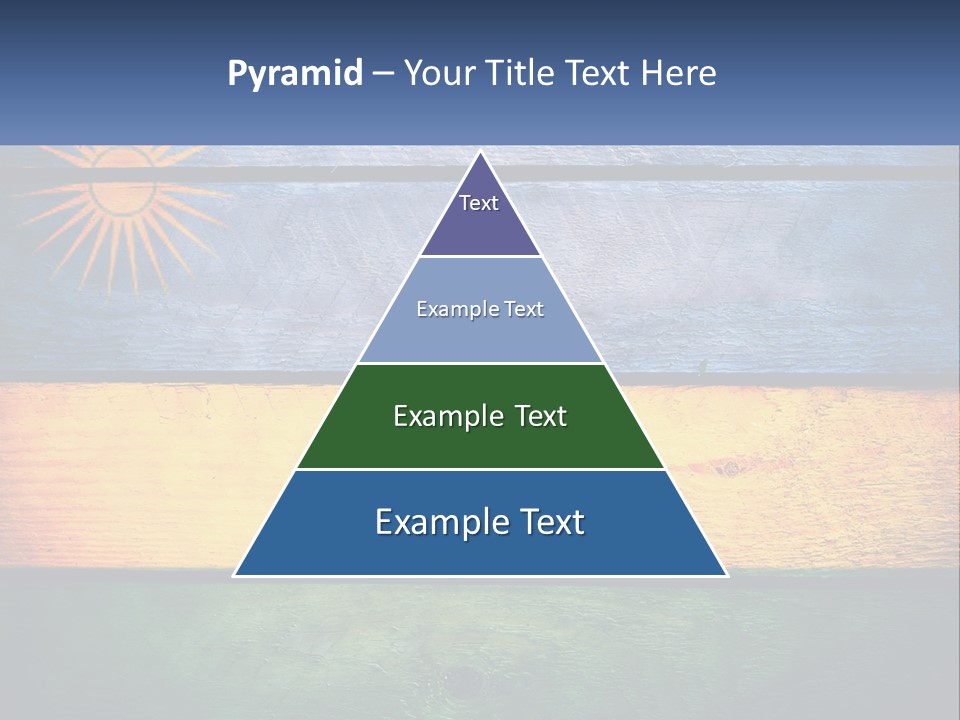 Pyramid – Your Title Text Here

Text

Example Text

Example Text

Example Text